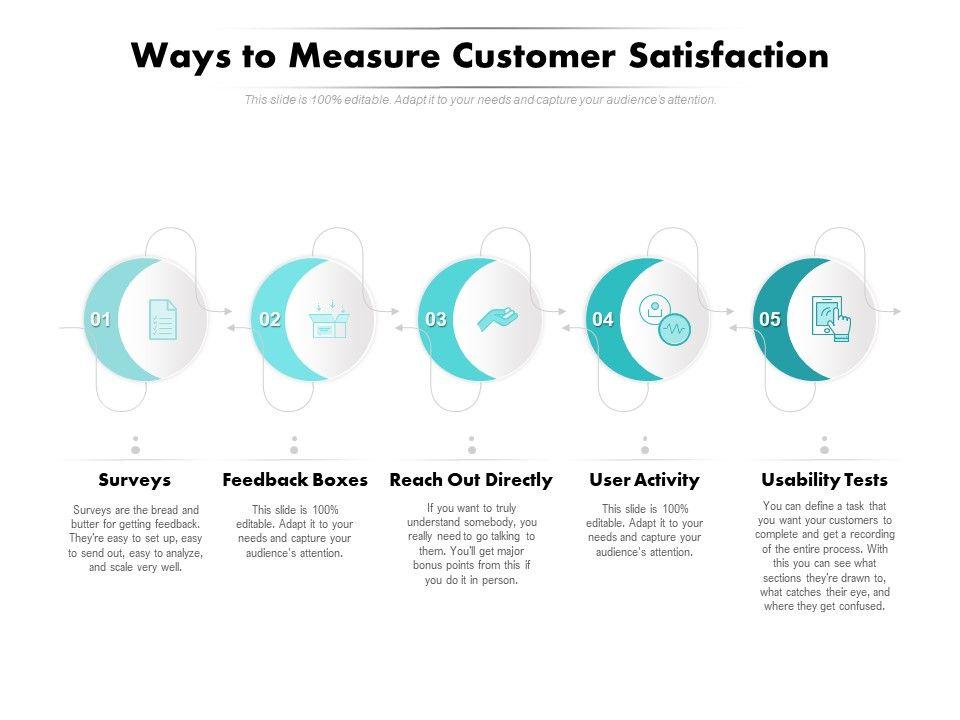 Ways to Measure Customer Satisfaction

This slide is 100% editable. Adapt it to your needs and capture your audience's attention.

01

02

03

04

05

Surveys

Surveys are the bread and butter for getting feedback. They're easy to set up, easy to send out, easy to analyze, and scale very well.

Feedback Boxes

This slide is 100% editable. Adapt it to your needs and capture your audience's attention.

Reach Out Directly

If you want to truly understand somebody, you really need to go talking to them. You'll get major bonus points from this if you do it in person.

User Activity

This slide is 100% editable. Adapt it to your needs and capture your audience's attention.

Usability Tests

You can define a task that you want your customers to complete and get a recording of the entire process. With this you can see what sections they're drawn to, what catches their eye, and where they get confused.